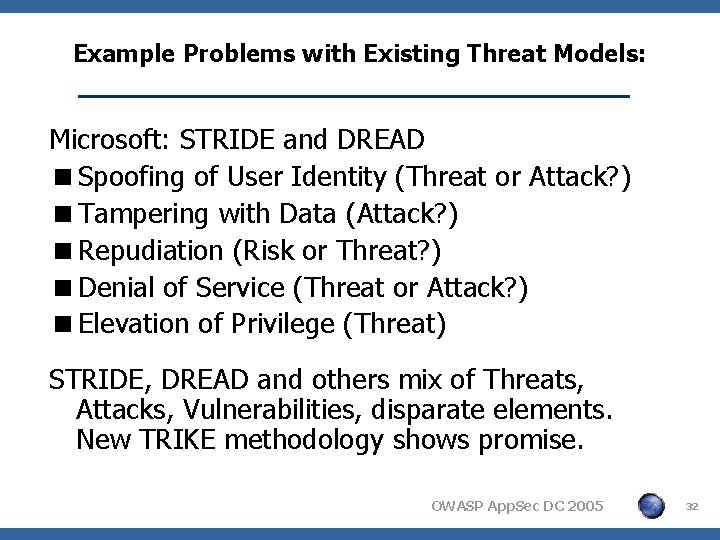 Example Problems with Existing Threat Models:

Microsoft: STRIDE and DREAD
■ Spoofing of User Identity (Threat or Attack?)
■ Tampering with Data (Attack?)
■ Repudiation (Risk or Threat?)
■ Denial of Service (Threat or Attack?)
■ Elevation of Privilege (Threat)

STRIDE, DREAD and others mix of Threats, Attacks, Vulnerabilities, disparate elements. New TRIKE methodology shows promise.

OWASP AppSec DC 2005

32